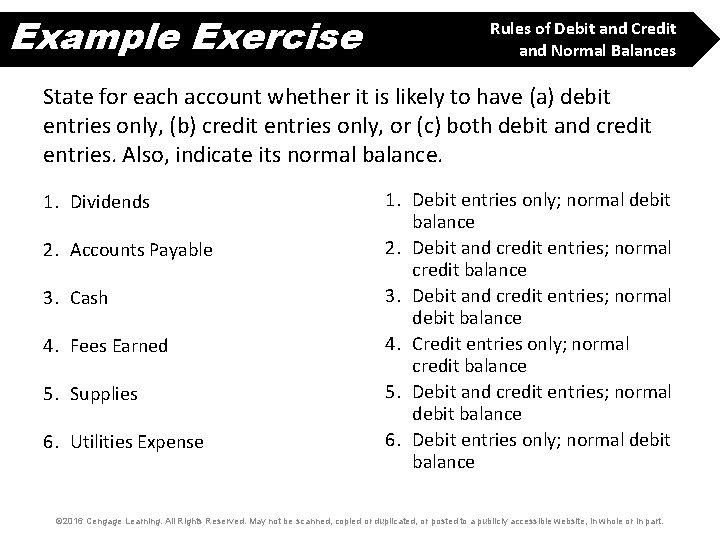 Example Exercise

Rules of Debit and Credit and Normal Balances

State for each account whether it is likely to have (a) debit entries only, (b) credit entries only, or (c) both debit and credit entries. Also, indicate its normal balance.

1. Dividends
2. Accounts Payable
3. Cash
4. Fees Earned
5. Supplies
6. Utilities Expense

1. Debit entries only; normal debit balance
2. Debit and credit entries; normal credit balance
3. Debit and credit entries; normal debit balance
4. Credit entries only; normal credit balance
5. Debit and credit entries; normal debit balance
6. Debit entries only; normal debit balance

©2016 Cengage Learning. All Rights Reserved. May not be scanned, copied or duplicated, or posted to a publicly accessible website, in whole or in part.